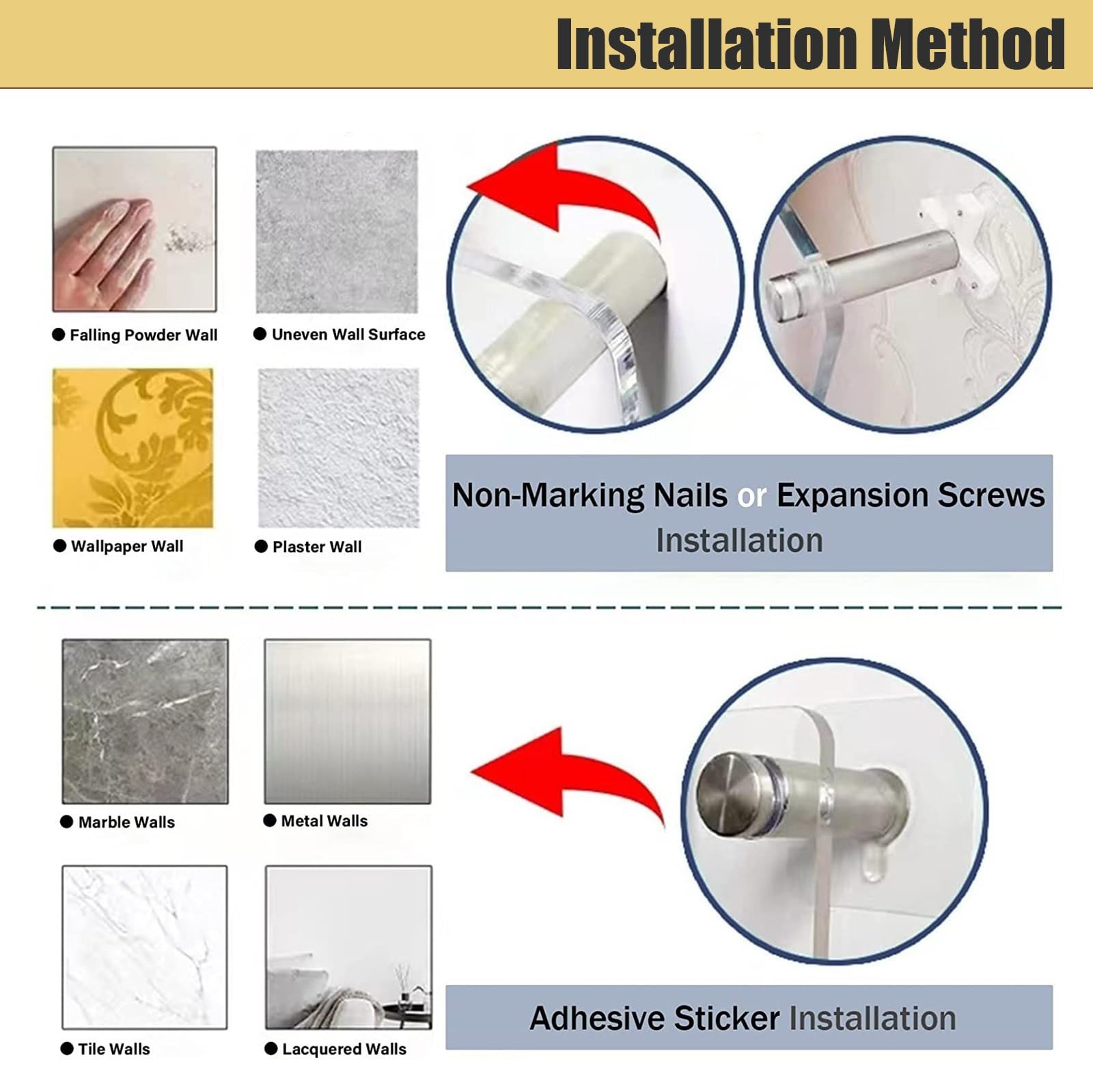 Installation Method

● Falling Powder Wall

● Uneven Wall Surface

● Wallpaper Wall

● Plaster Wall

Non-Marking Nails or Expansion Screws Installation

● Marble Walls

● Metal Walls

● Tile Walls

● Lacquered Walls

Adhesive Sticker Installation